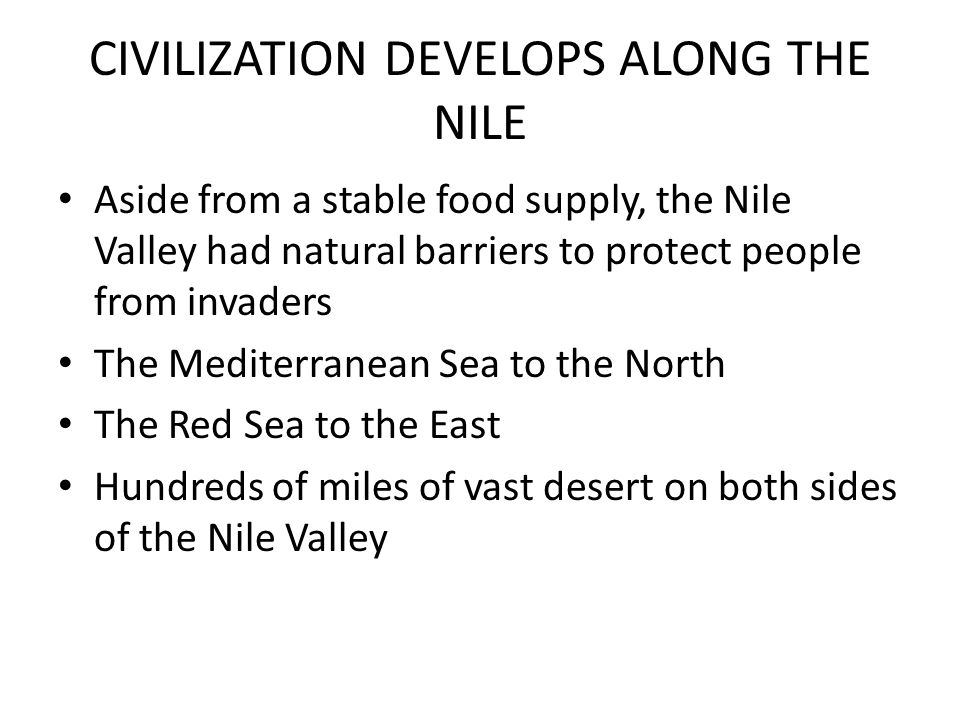 CIVILIZATION DEVELOPS ALONG THE NILE

• Aside from a stable food supply, the Nile Valley had natural barriers to protect people from invaders
• The Mediterranean Sea to the North
• The Red Sea to the East
• Hundreds of miles of vast desert on both sides of the Nile Valley